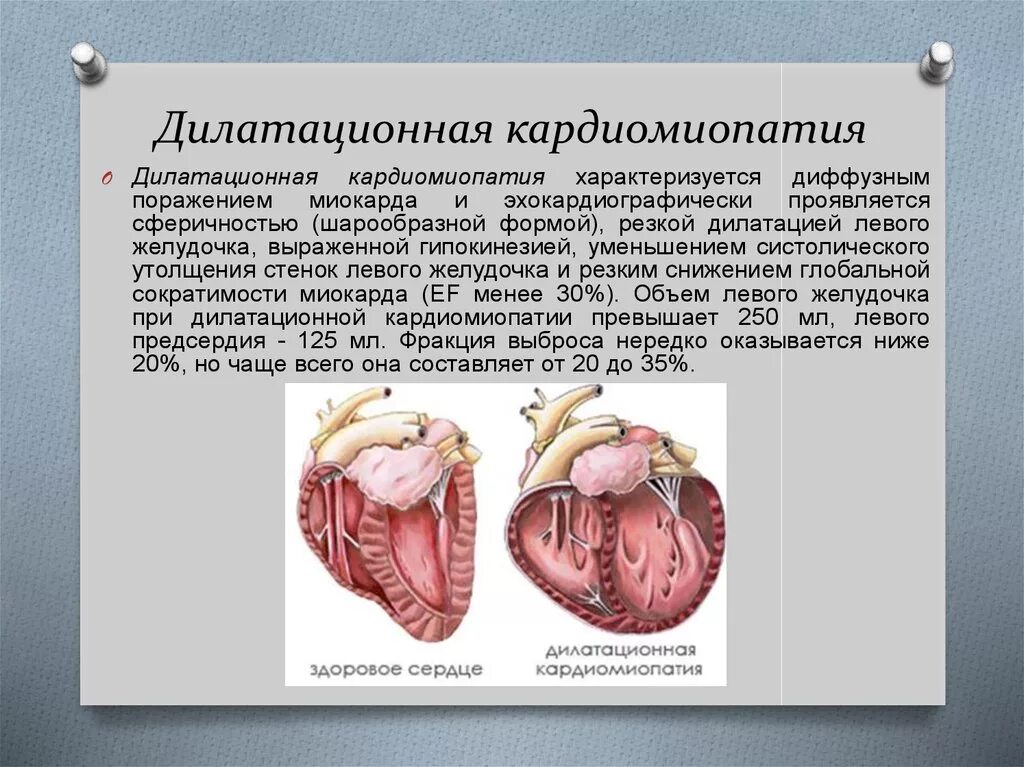 Дилатационная кардиомиопатия

Дилатационная кардиомиопатия характеризуется диффузным поражением миокарда и эхокардиографически проявляется сферичностью (шарообразной формой), резкой дилатацией левого желудочка, выраженной гипокинезией, уменьшением систолического утолщения стенок левого желудочка и резким снижением глобальной сократимости миокарда (EF менее 30%). Объем левого желудочка при дилатационной кардиомиопатии превышает 250 мл, левого предсердия - 125 мл. Фракция выброса нередко оказывается ниже 20%, но чаще всего она составляет от 20 до 35%.

здоровое сердце

дилатационная кардиомиопатия